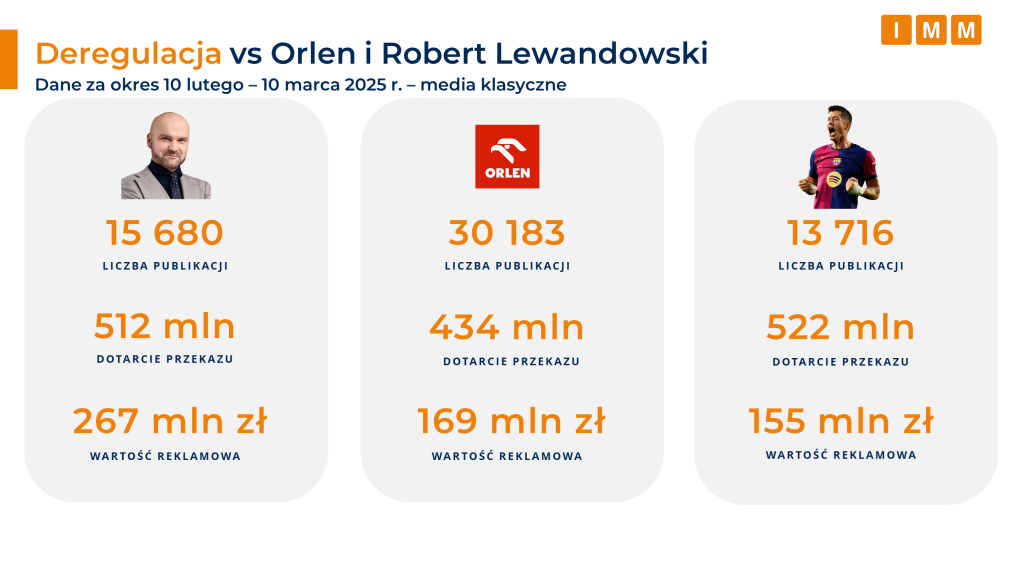 I M M

Deregulacja vs Orlen i Robert Lewandowski

Dane za okres 10 lutego – 10 marca 2025 r. – media klasyczne

15 680
LICZBA PUBLIKACJI

512 mln
DOTARCIE PRZEKAZU

267 mln zł
WARTOŚĆ REKLAMOWA

ORLEN

30 183
LICZBA PUBLIKACJI

434 mln
DOTARCIE PRZEKAZU

169 mln zł
WARTOŚĆ REKLAMOWA

13 716
LICZBA PUBLIKACJI

522 mln
DOTARCIE PRZEKAZU

155 mln zł
WARTOŚĆ REKLAMOWA